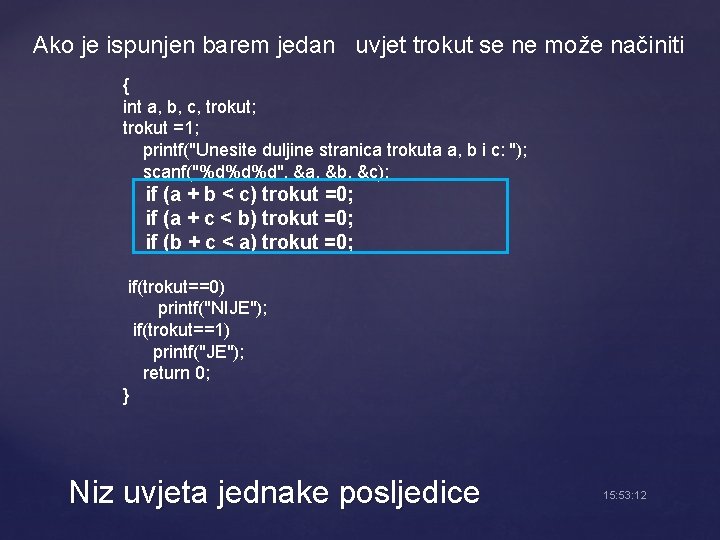 Ako je ispunjen barem jedan uvjet trokut se ne može načiniti

{
int a, b, c, trokut;
trokut =1;
printf("Unesite duljine stranica trokuta a, b i c: ");
scanf("%d%d%d", &a, &b, &c);
if (a + b < c) trokut =0;
if (a + c < b) trokut =0;
if (b + c < a) trokut =0;

if(trokut==0)
printf("NIJE");
if(trokut==1)
printf("JE");
return 0;
}

Niz uvjeta jednake posljedice

15:53:12